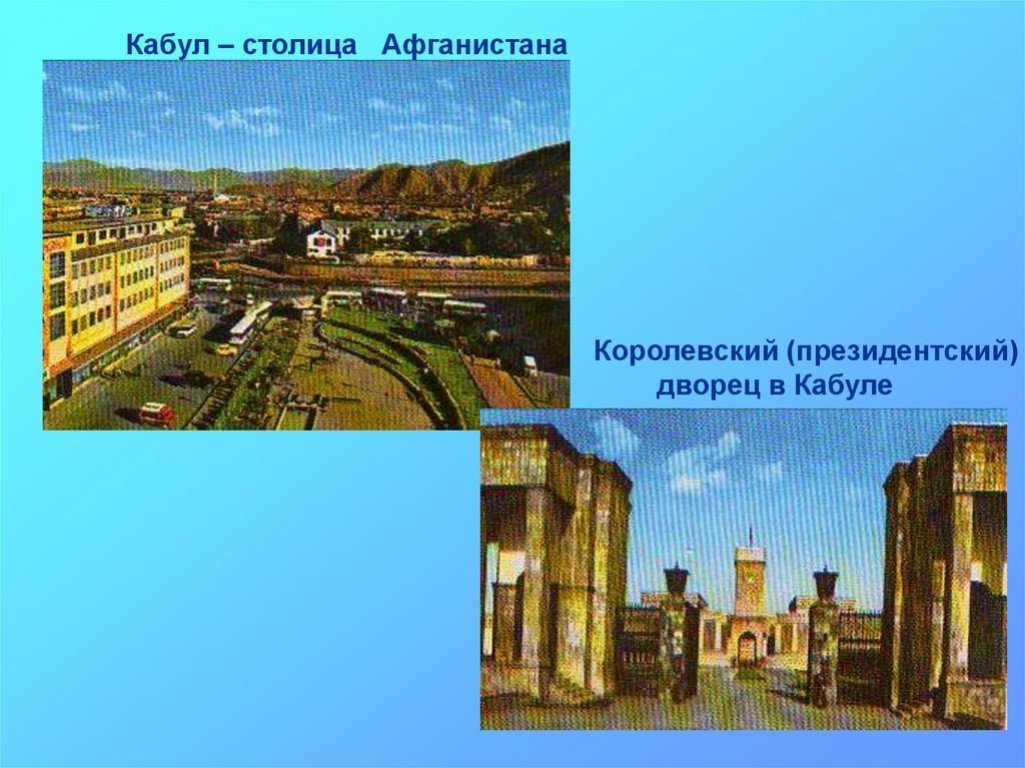 Кабул – столица Афганистана

Королевский (президентский) дворец в Кабуле